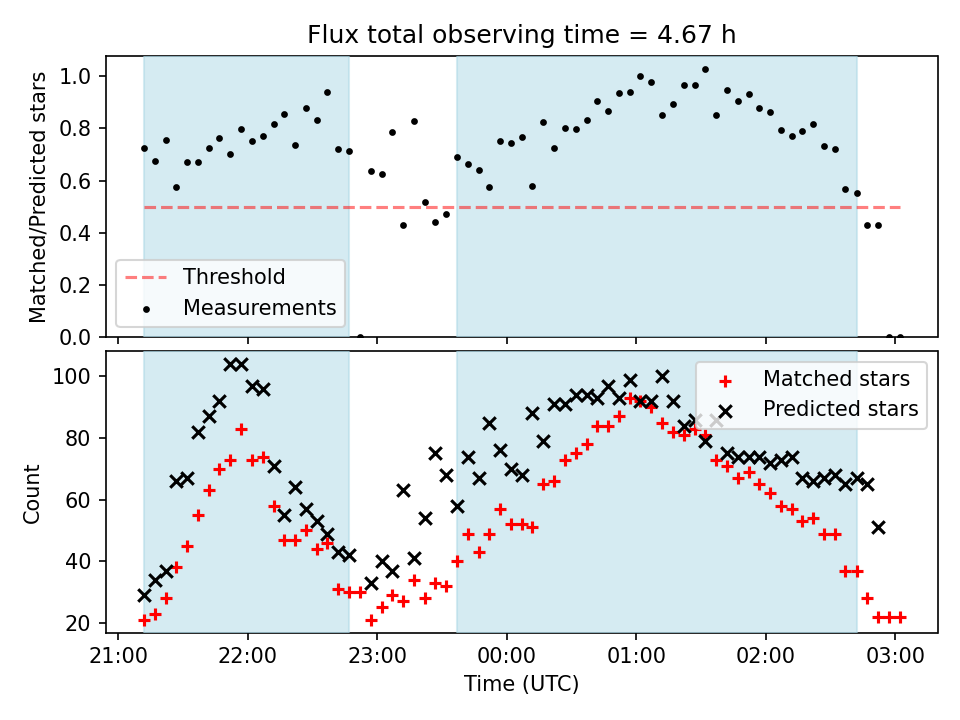 Flux total observing time = 4.67 h

Matched/Predicted stars

1.0
0.8
0.6
0.4
0.2
0.0

Threshold
Measurements

Count

100
80
60
40
20

Matched stars
Predicted stars

21:00
22:00
23:00
00:00
01:00
02:00
03:00

Time (UTC)